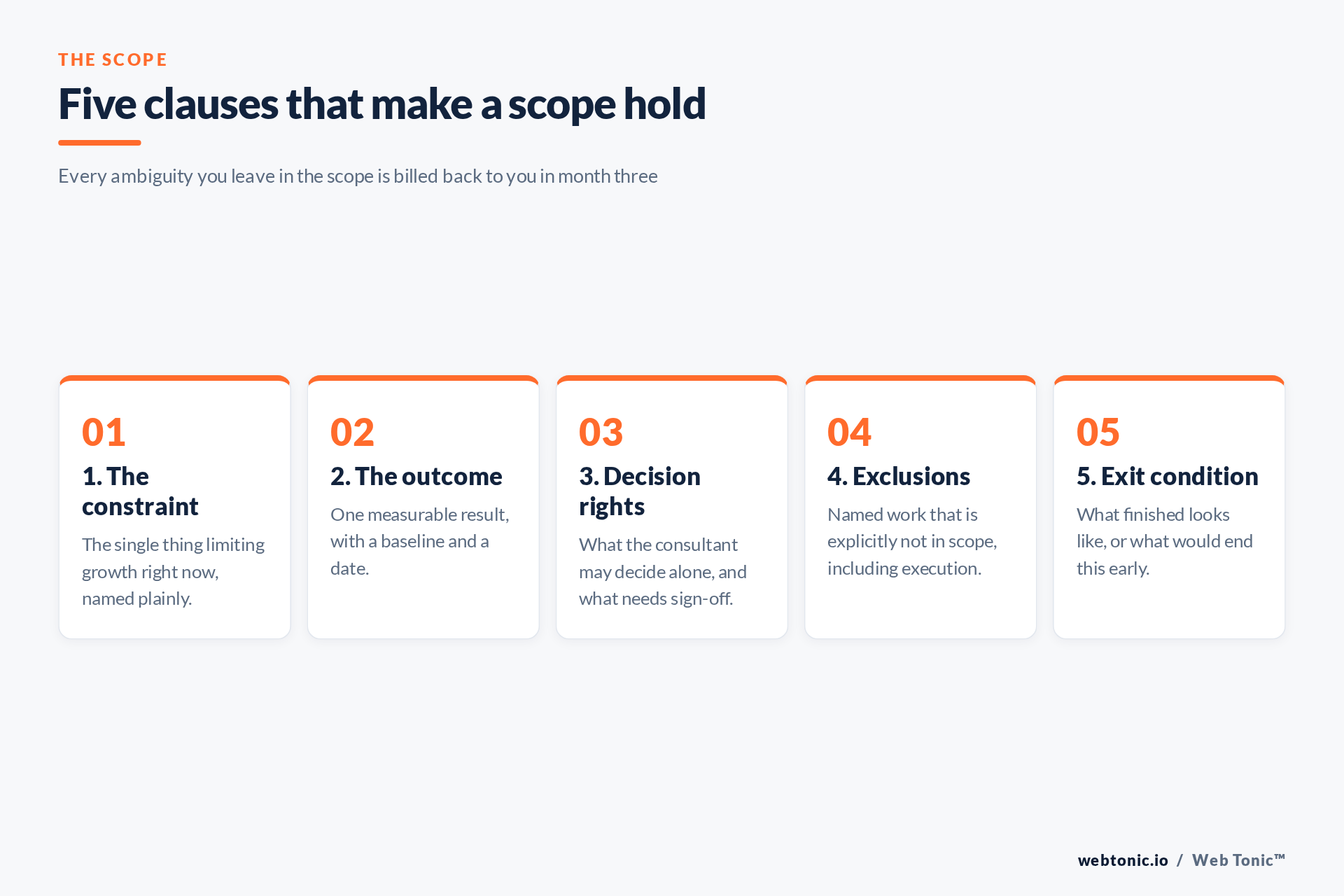 THE SCOPE

Five clauses that make a scope hold

Every ambiguity you leave in the scope is billed back to you in month three

01
1. The constraint
The single thing limiting growth right now, named plainly.

02
2. The outcome
One measurable result, with a baseline and a date.

03
3. Decision rights
What the consultant may decide alone, and what needs sign-off.

04
4. Exclusions
Named work that is explicitly not in scope, including execution.

05
5. Exit condition
What finished looks like, or what would end this early.

webtonic.io / Web Tonic™